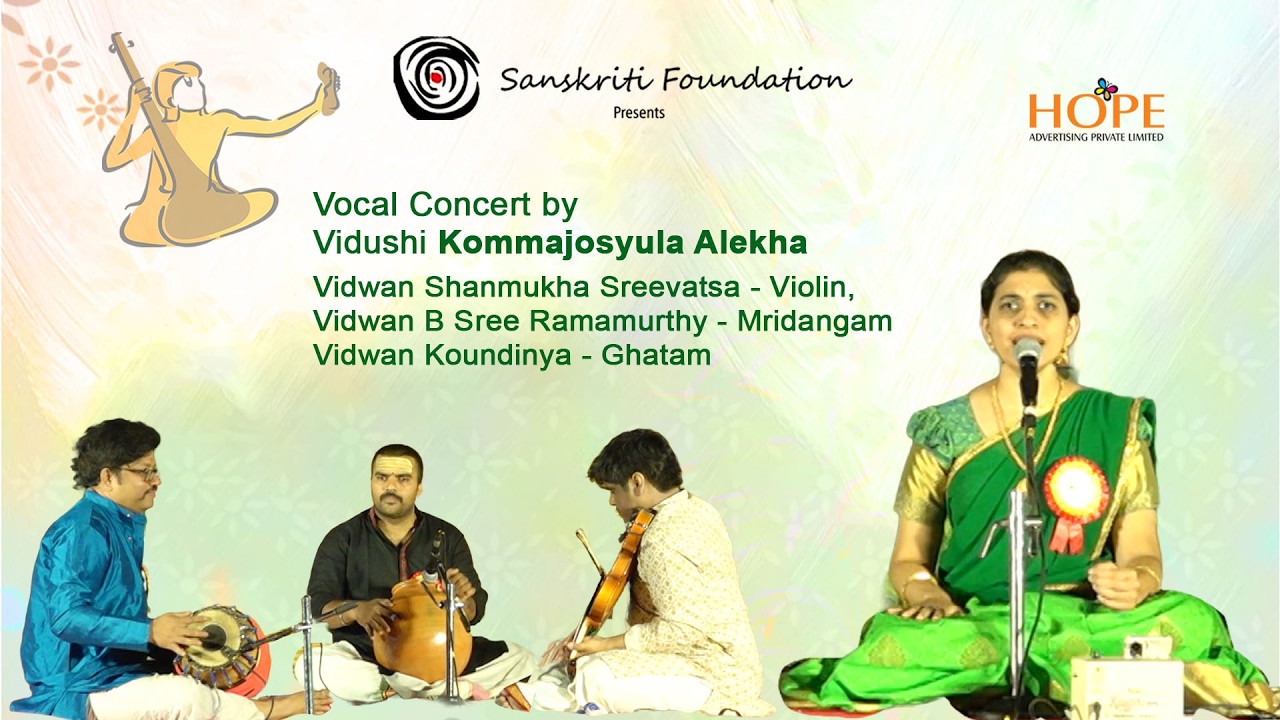 Sanskriti Foundation
Presents

HOPE
ADVERTISING PRIVATE LIMITED

Vocal Concert by
Vidushi Kommajosyula Alekha

Vidwan Shanmukha Sreevatsa - Violin,
Vidwan B Sree Ramamurthy - Mridangam
Vidwan Koundinya - Ghatam